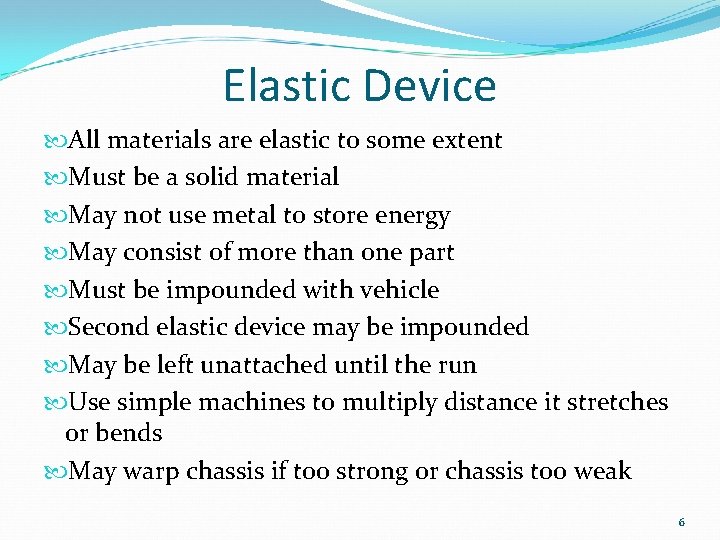 Elastic Device

All materials are elastic to some extent

Must be a solid material

May not use metal to store energy

May consist of more than one part

Must be impounded with vehicle

Second elastic device may be impounded

May be left unattached until the run

Use simple machines to multiply distance it stretches or bends

May warp chassis if too strong or chassis too weak

6